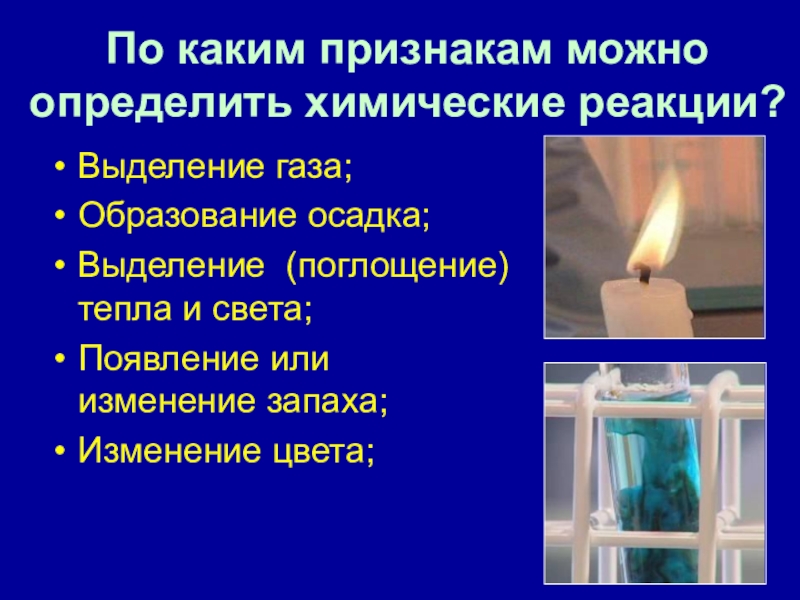 По каким признакам можно определить химические реакции?

• Выделение газа;
• Образование осадка;
• Выделение (поглощение) тепла и света;
• Появление или изменение запаха;
• Изменение цвета;